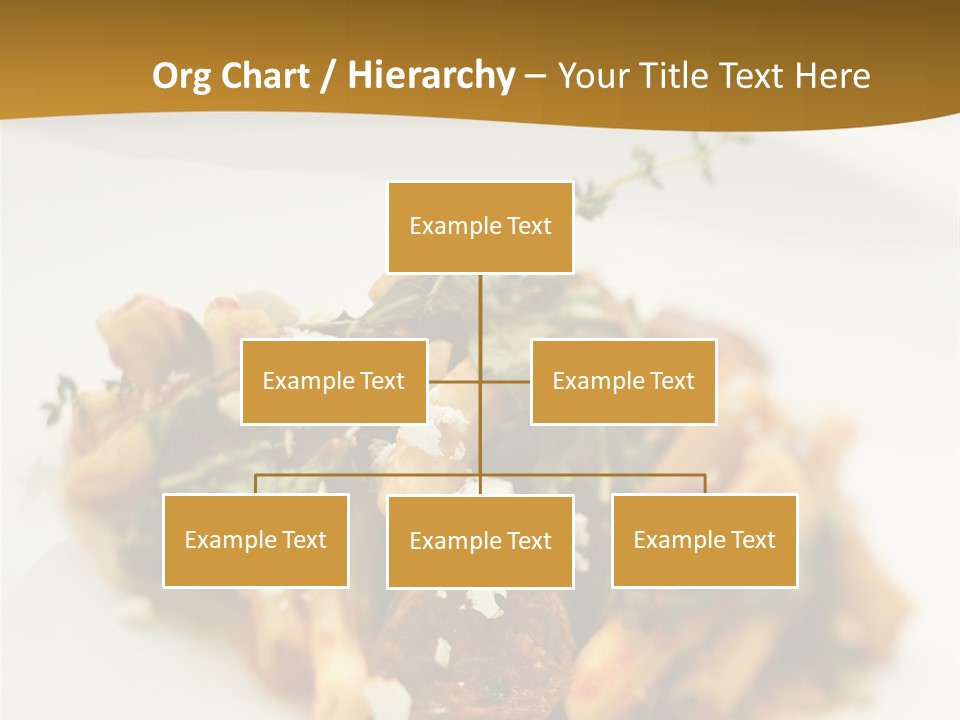 Org Chart / Hierarchy – Your Title Text Here

Example Text

Example Text

Example Text

Example Text

Example Text

Example Text